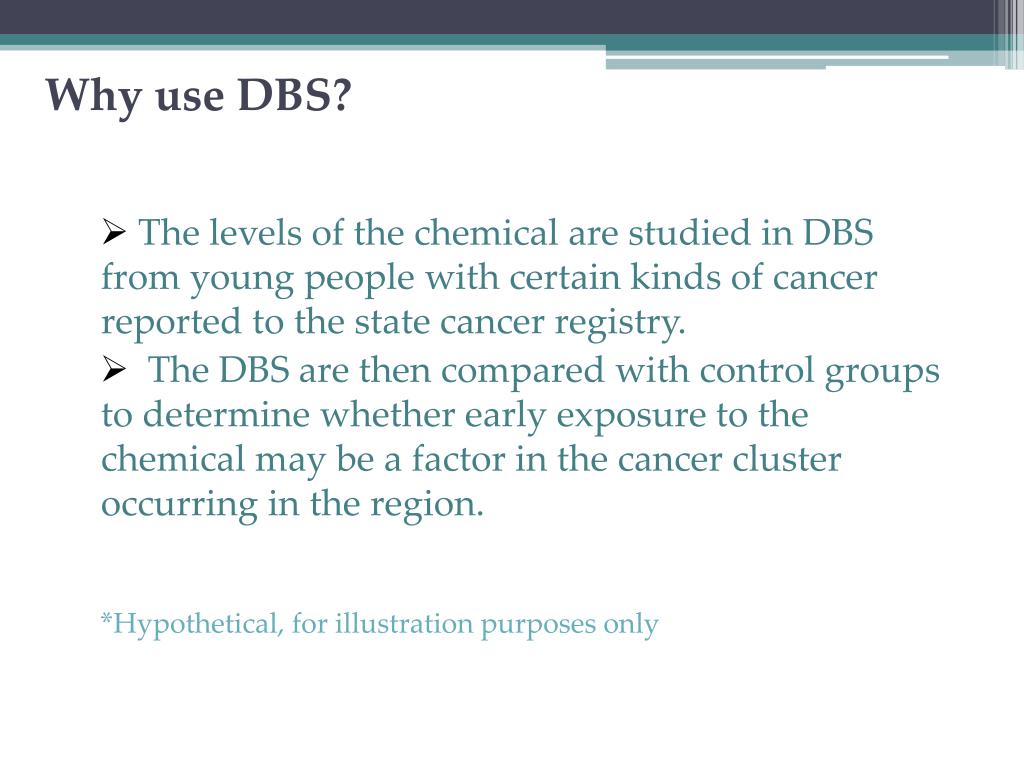 Why use DBS?

➢ The levels of the chemical are studied in DBS from young people with certain kinds of cancer reported to the state cancer registry.

➢ The DBS are then compared with control groups to determine whether early exposure to the chemical may be a factor in the cancer cluster occurring in the region.

*Hypothetical, for illustration purposes only